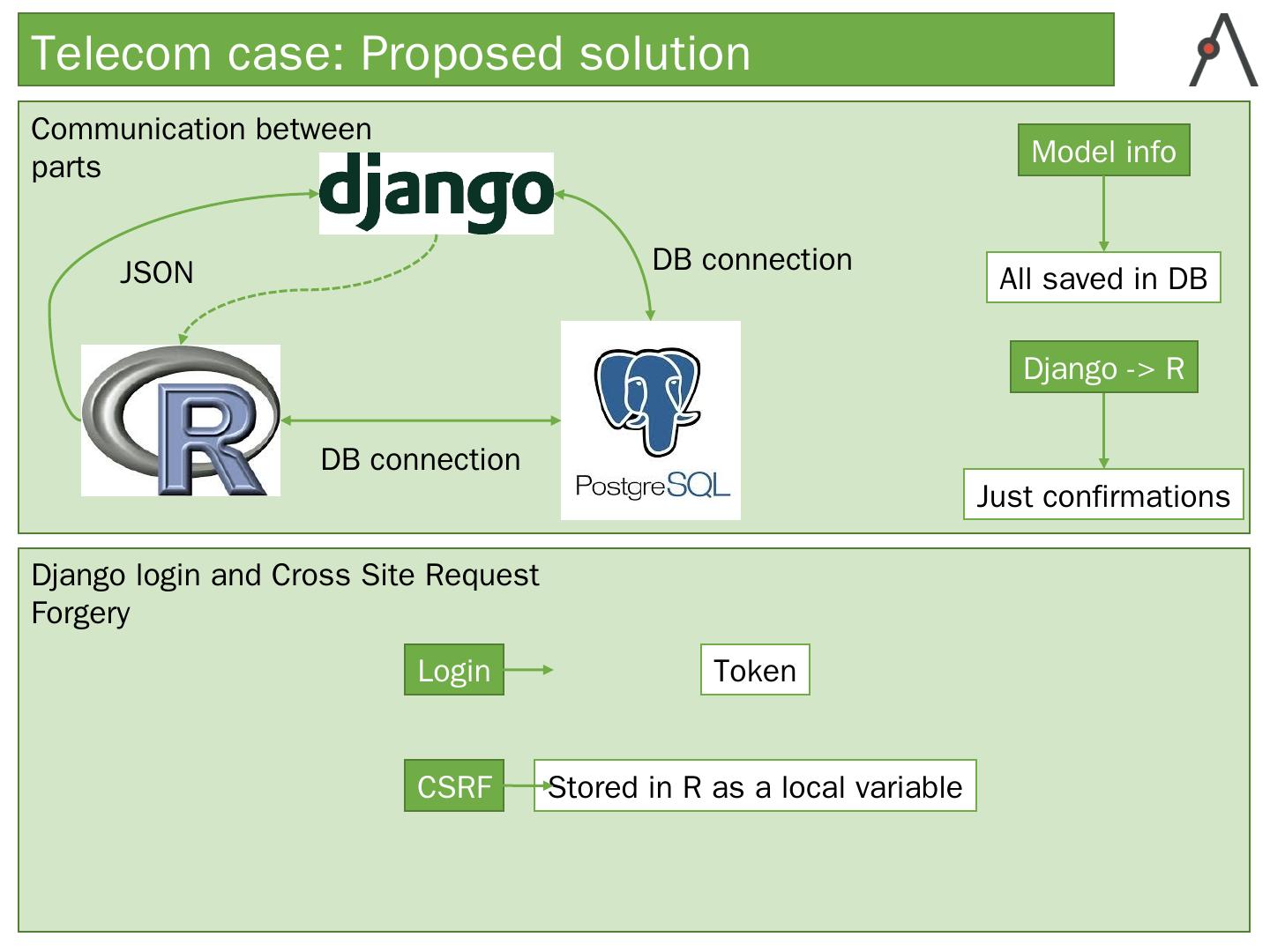 Telecom case: Proposed solution

Communication between parts

django

JSON

DB connection

R

DB connection

PostgreSQL

Model info

All saved in DB

Django -> R

Just confirmations

Django login and Cross Site Request Forgery

Login

Token

CSRF

Stored in R as a local variable